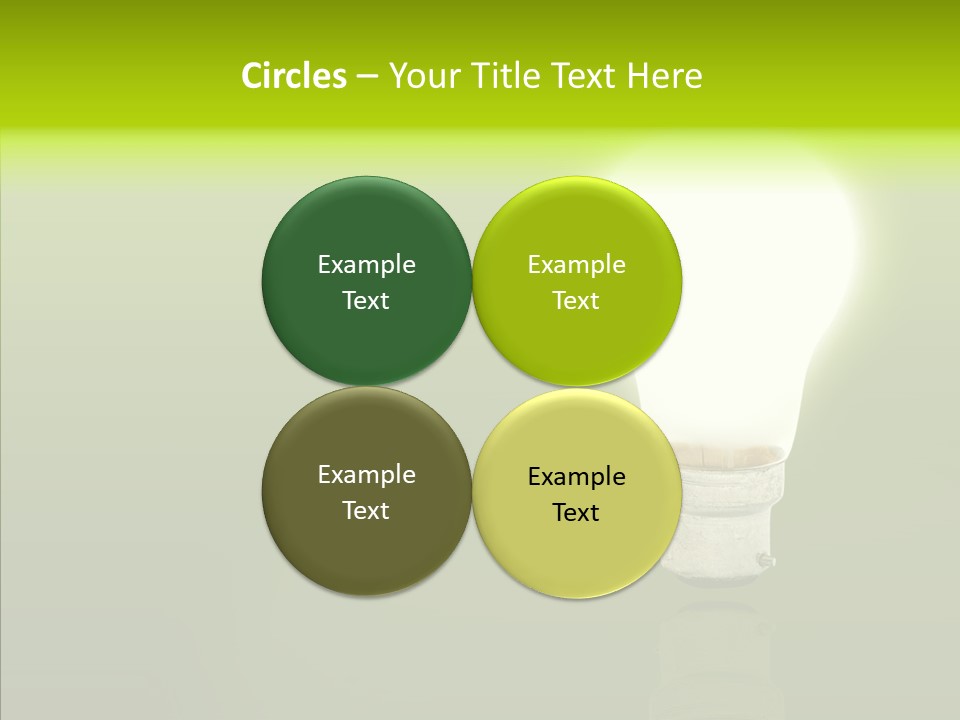 Circles – Your Title Text Here

Example Text

Example Text

Example Text

Example Text